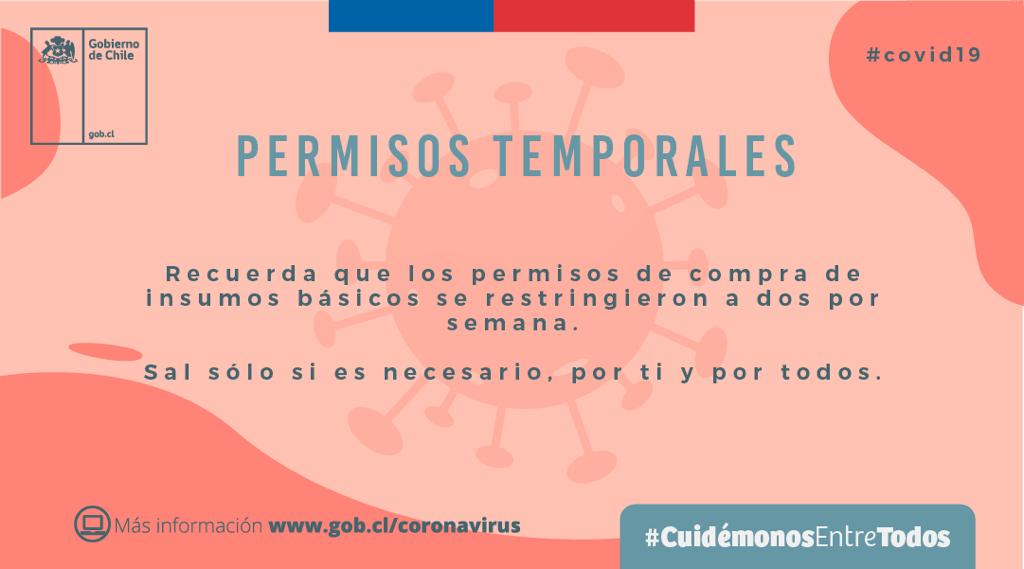 Gobierno de Chile

gob.cl

#covid19

PERMISOS TEMPORALES

Recuerda que los permisos de compra de insumos básicos se restringieron a dos por semana.

Sal sólo si es necesario, por ti y por todos.

Más información www.gob.cl/coronavirus

#CuidémonosEntreTodos